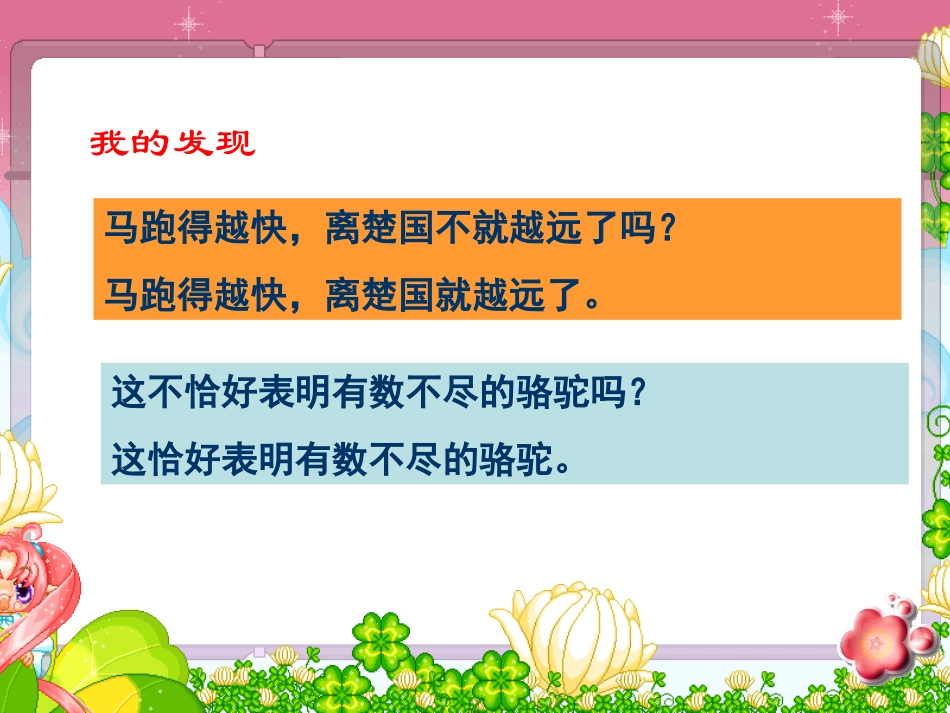 我的发现

马跑得越快，离楚国不就越远了吗？

马跑得越快，离楚国就越远了。

这不恰好表明有数不尽的骆驼吗？

这恰好表明有数不尽的骆驼。